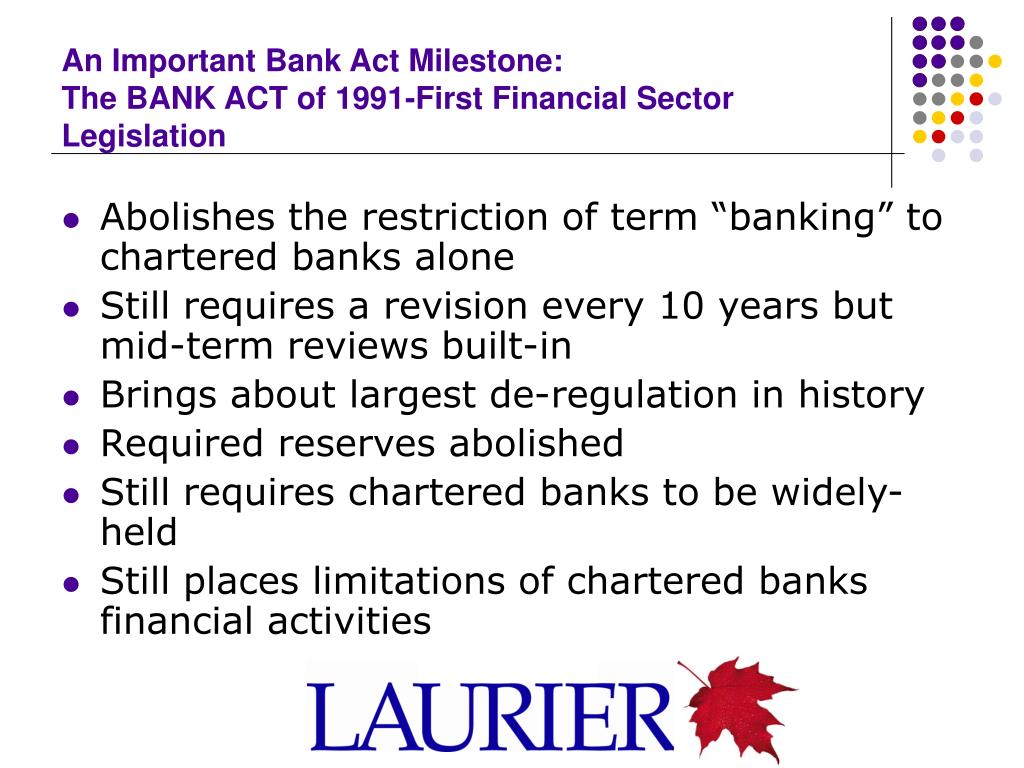 An Important Bank Act Milestone:
The BANK ACT of 1991-First Financial Sector Legislation

- Abolishes the restriction of term “banking” to chartered banks alone
- Still requires a revision every 10 years but mid-term reviews built-in
- Brings about largest de-regulation in history
- Required reserves abolished
- Still requires chartered banks to be widely-held
- Still places limitations of chartered banks financial activities

LAURIER